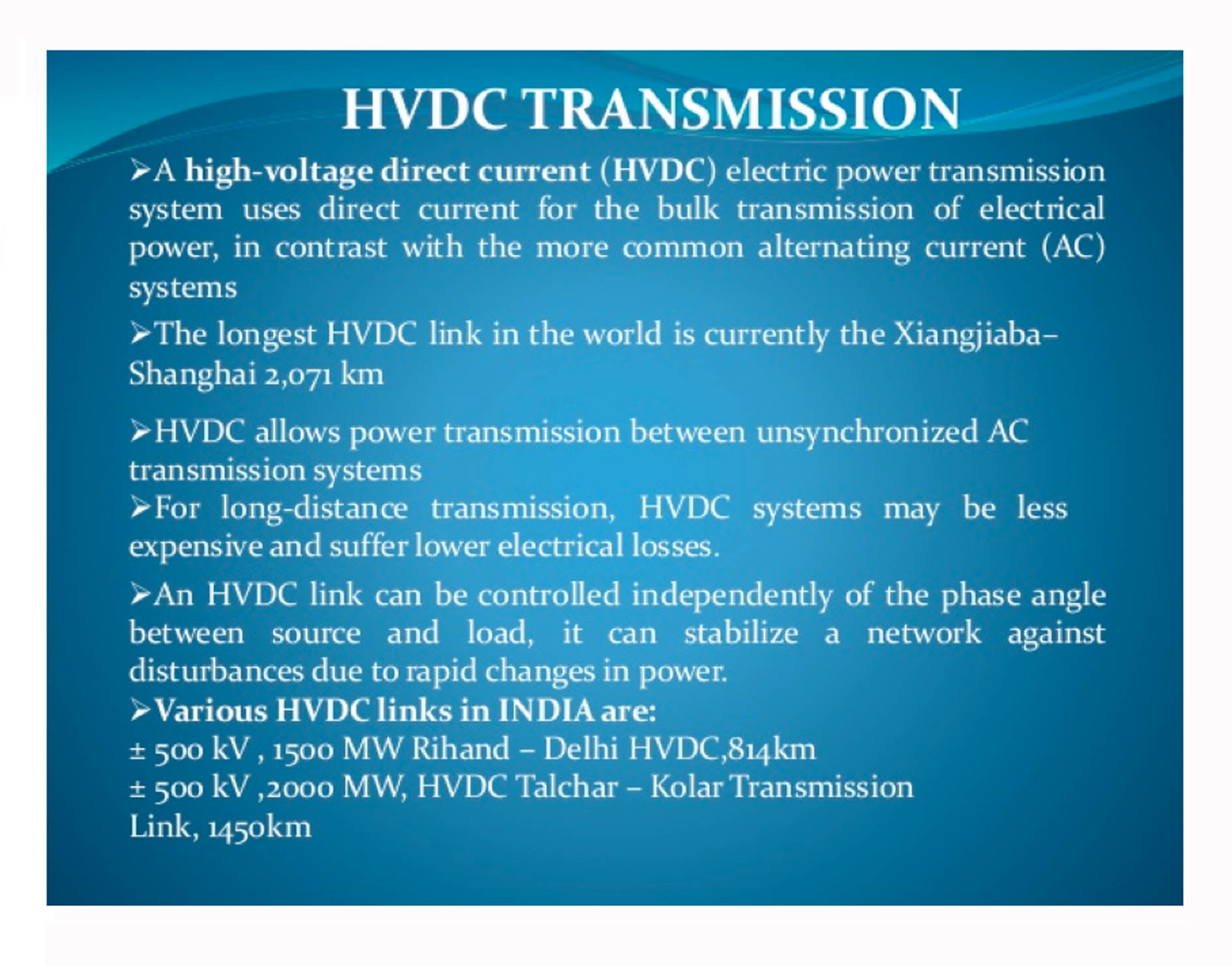 HVDC TRANSMISSION

➢A high-voltage direct current (HVDC) electric power transmission system uses direct current for the bulk transmission of electrical power, in contrast with the more common alternating current (AC) systems

➢The longest HVDC link in the world is currently the Xiangjiaba–Shanghai 2,071 km

➢HVDC allows power transmission between unsynchronized AC transmission systems

➢For long-distance transmission, HVDC systems may be less expensive and suffer lower electrical losses.

➢An HVDC link can be controlled independently of the phase angle between source and load, it can stabilize a network against disturbances due to rapid changes in power.

➢Various HVDC links in INDIA are:
± 500 kV , 1500 MW Rihand – Delhi HVDC,814km
± 500 kV ,2000 MW, HVDC Talchar – Kolar Transmission Link, 1450km